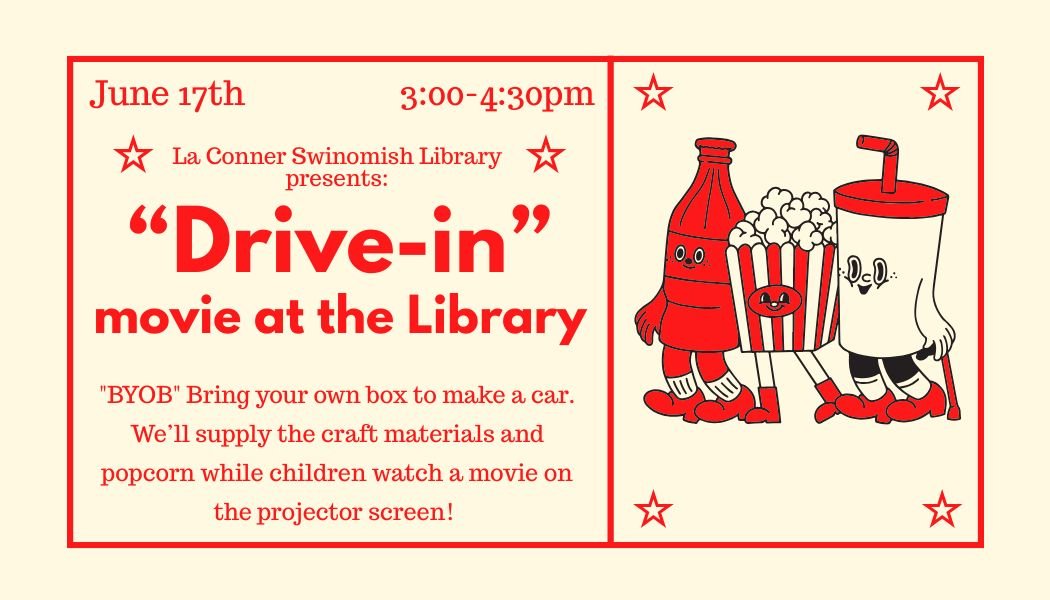 June 17th 3:00-4:30pm

La Conner Swinomish Library presents:

“Drive-in” movie at the Library

"BYOB" Bring your own box to make a car. We’ll supply the craft materials and popcorn while children watch a movie on the projector screen!